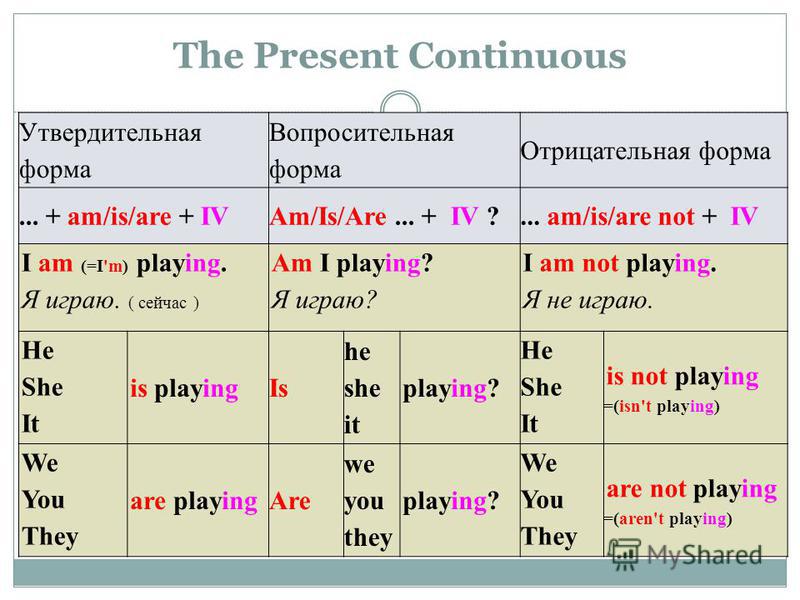 The Present Continuous

| Утвердительная форма | | Вопросительная форма | | | Отрицательная форма | |
|---|---|---|---|---|---|---|
| ... + am/is/are + IV | | Am/Is/Are ... + IV ? | | | ... am/is/are not + IV | |
| I am (=I'm) playing. Я играю. ( сейчас ) | | Am I playing? Я играю? | | | I am not playing. Я не играю. | |
| He She It | is playing | Is | he she it | playing? | He She It | is not playing =(isn't playing) |
| We You They | are playing | Are | we you they | playing? | We You They | are not playing =(aren't playing) |

MyShared